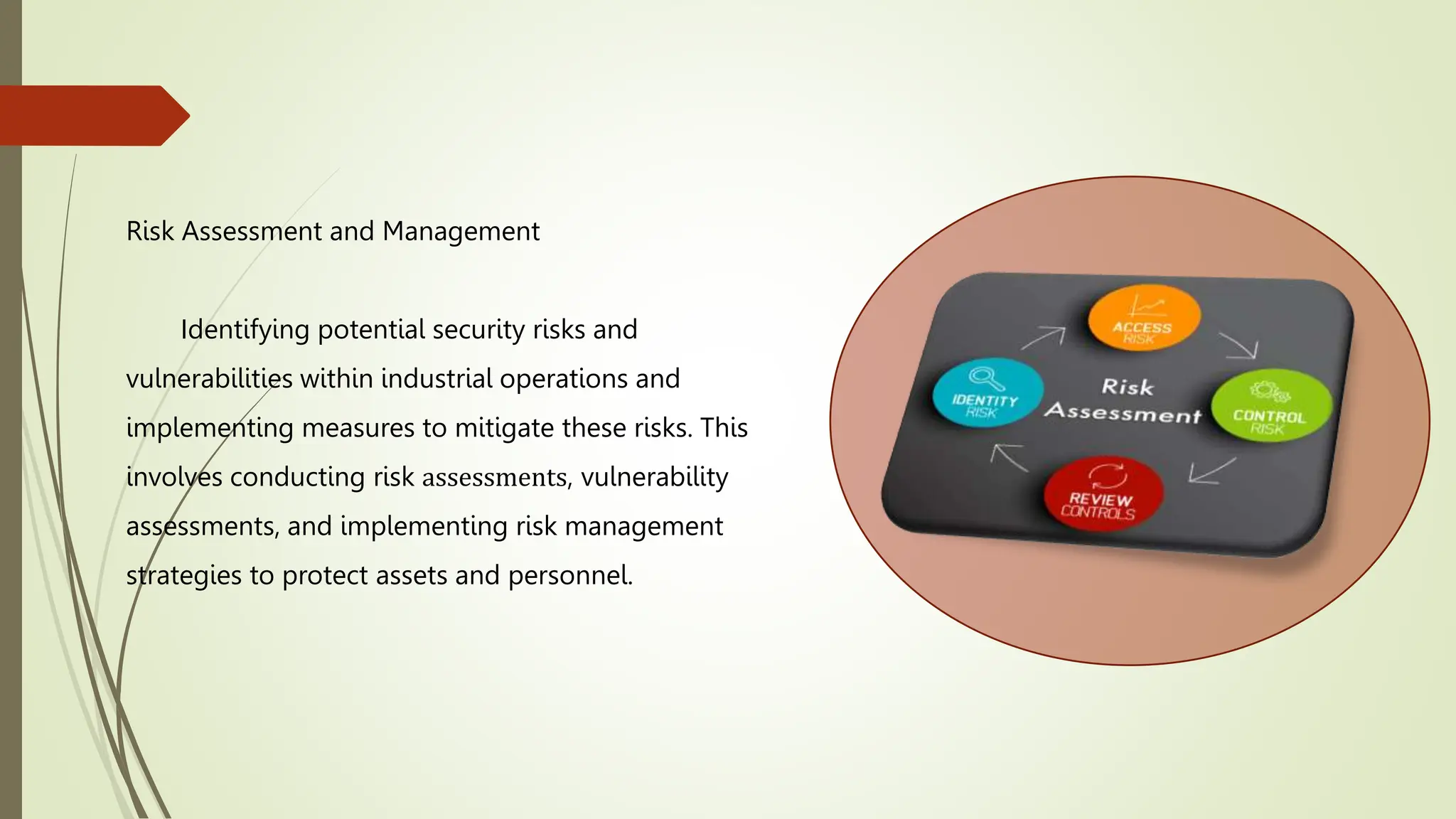 Risk Assessment and Management

Identifying potential security risks and vulnerabilities within industrial operations and implementing measures to mitigate these risks. This involves conducting risk assessments, vulnerability assessments, and implementing risk management strategies to protect assets and personnel.

ACCESS RISK
IDENTITY RISK
Risk Assessment
CONTROL RISK
REVIEW CONTROLS